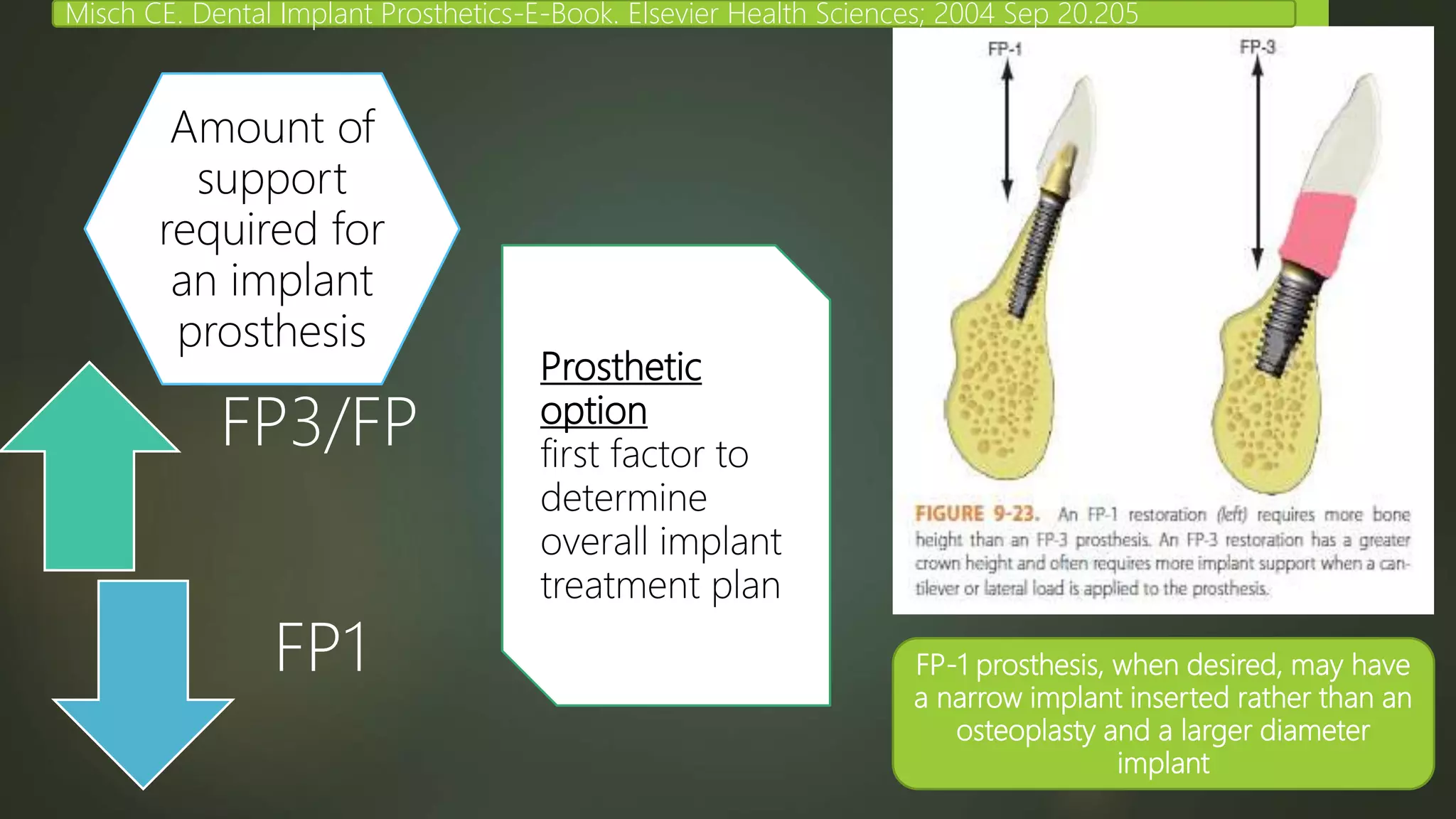 Misch CE. Dental Implant Prosthetics-E-Book. Elsevier Health Sciences; 2004 Sep 20.205

Amount of support required for an implant prosthesis

FP3/FP

FP1

Prosthetic option
first factor to determine overall implant treatment plan

FP-1

FP-3

FIGURE 9-23. An FP-1 restoration (left) requires more bone height than an FP-3 prosthesis. An FP-3 restoration has a greater crown height and often requires more implant support when a cantilever or lateral load is applied to the prosthesis.

FP-1 prosthesis, when desired, may have a narrow implant inserted rather than an osteoplasty and a larger diameter implant